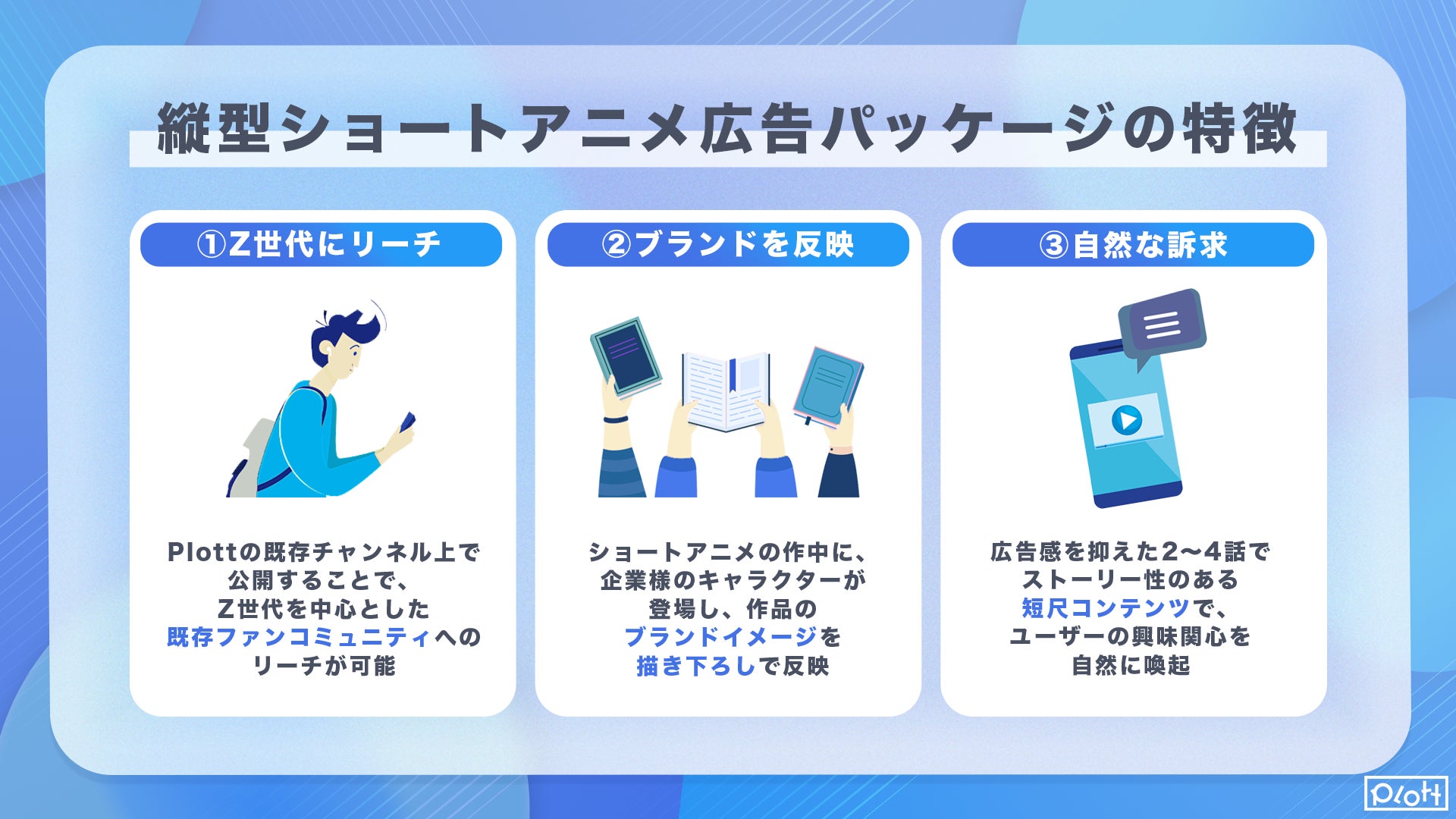 縦型ショートアニメ広告パッケージの特徴

①Z世代にリーチ

Plottの既存チャンネル上で公開することで、Z世代を中心とした既存ファンコミュニティへのリーチが可能

②ブランドを反映

ショートアニメの作中に、企業様のキャラクターが登場し、作品のブランドイメージを描き下ろしで反映

③自然な訴求

広告感を抑えた2〜4話でストーリー性のある短尺コンテンツで、ユーザーの興味関心を自然に喚起

Plott